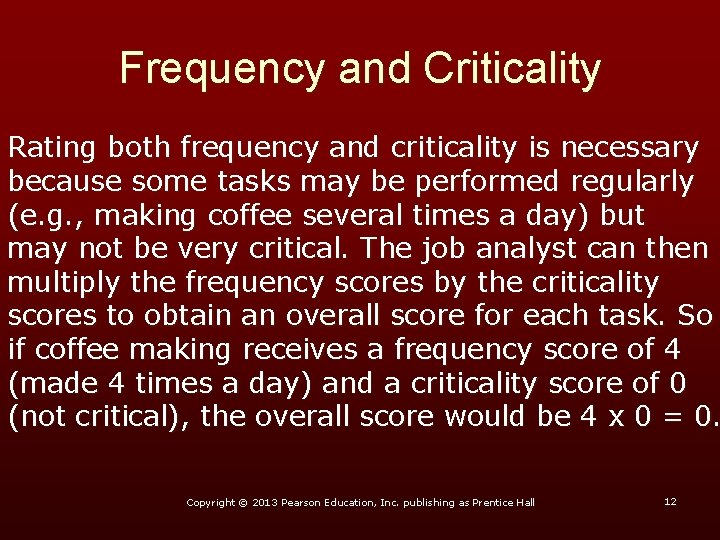 Frequency and Criticality

Rating both frequency and criticality is necessary because some tasks may be performed regularly (e.g., making coffee several times a day) but may not be very critical. The job analyst can then multiply the frequency scores by the criticality scores to obtain an overall score for each task. So if coffee making receives a frequency score of 4 (made 4 times a day) and a criticality score of 0 (not critical), the overall score would be 4 x 0 = 0.

Copyright © 2013 Pearson Education, Inc. publishing as Prentice Hall

12